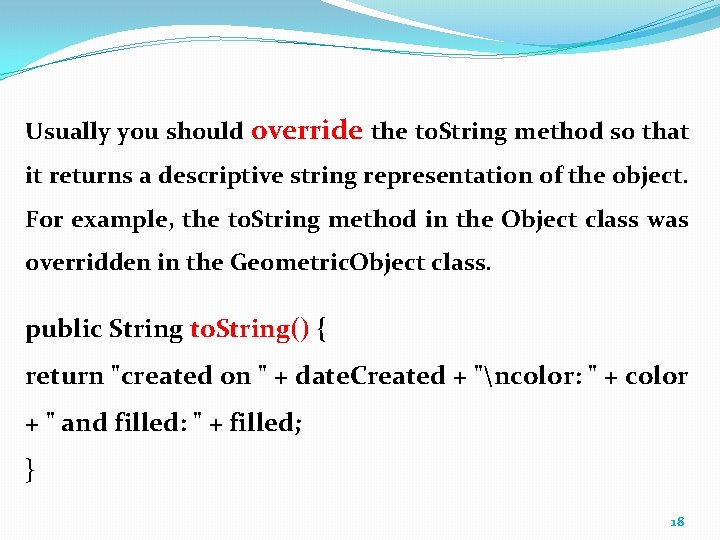 Usually you should override the toString method so that it returns a descriptive string representation of the object. For example, the toString method in the Object class was overridden in the GeometricObject class.

public String toString() {
return "created on " + dateCreated + "\ncolor: " + color
+ " and filled: " + filled;
}

18